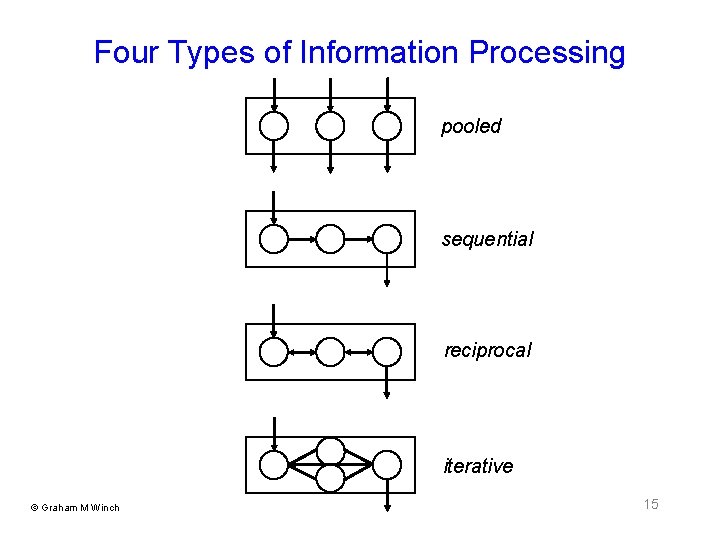 Four Types of Information Processing

pooled

sequential

reciprocal

iterative

© Graham M Winch

15